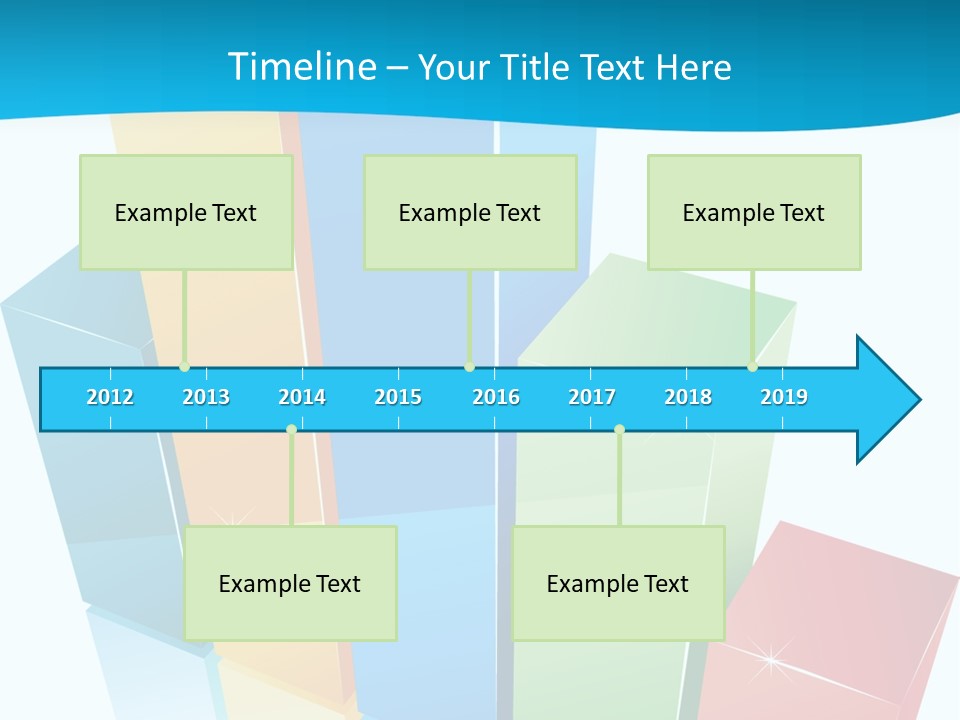 Timeline – Your Title Text Here

Example Text

Example Text

Example Text

2012 2013 2014 2015 2016 2017 2018 2019

Example Text

Example Text